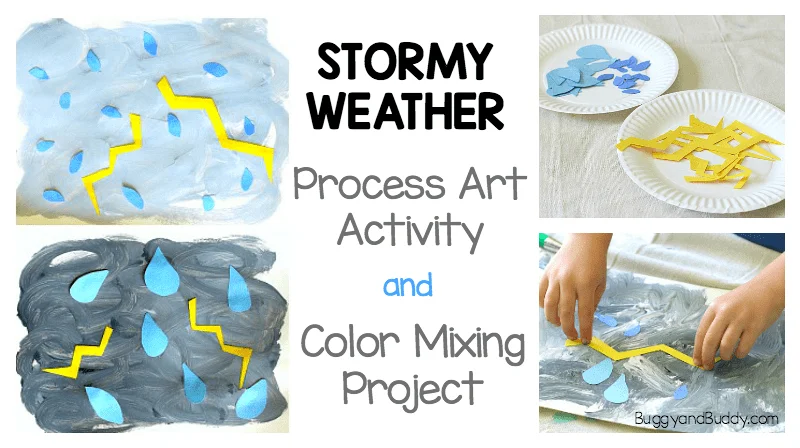 STORMY WEATHER

Process Art Activity

and

Color Mixing Project

BuggyandBuddy.com